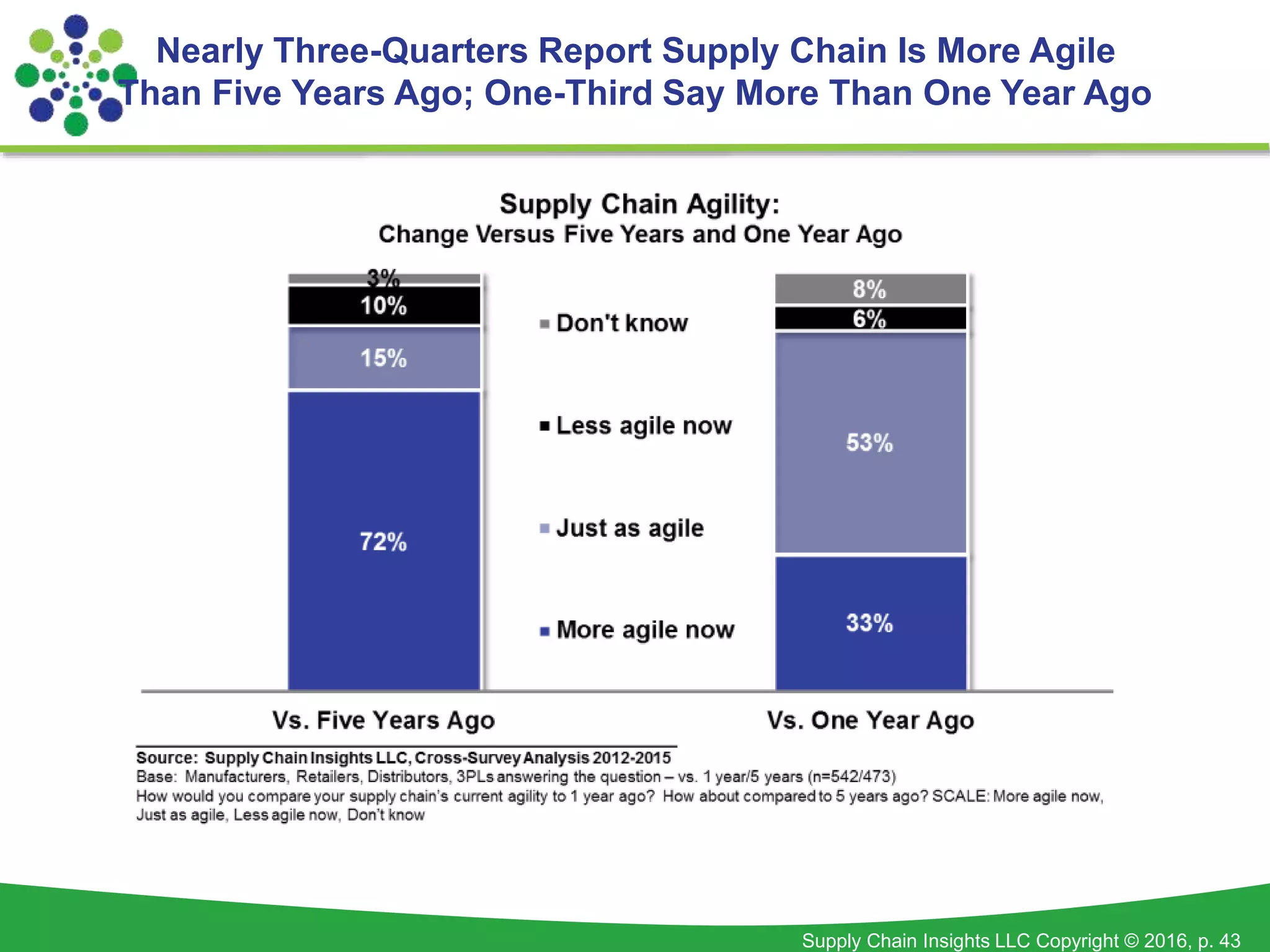 Nearly Three-Quarters Report Supply Chain Is More Agile Than Five Years Ago; One-Third Say More Than One Year Ago

Supply Chain Agility:
Change Versus Five Years and One Year Ago

3%
10%
15%
72%

Don't know
Less agile now
Just as agile
More agile now

8%
6%
53%
33%

Vs. Five Years Ago

Vs. One Year Ago

Source: Supply Chain Insights LLC, Cross-Survey Analysis 2012-2015
Base: Manufacturers, Retailers, Distributors, 3PLs answering the question – vs. 1 year/5 years (n=542/473)
How would you compare your supply chain's current agility to 1 year ago? How about compared to 5 years ago? SCALE: More agile now, Just as agile, Less agile now, Don't know

Supply Chain Insights LLC Copyright © 2016, p. 43